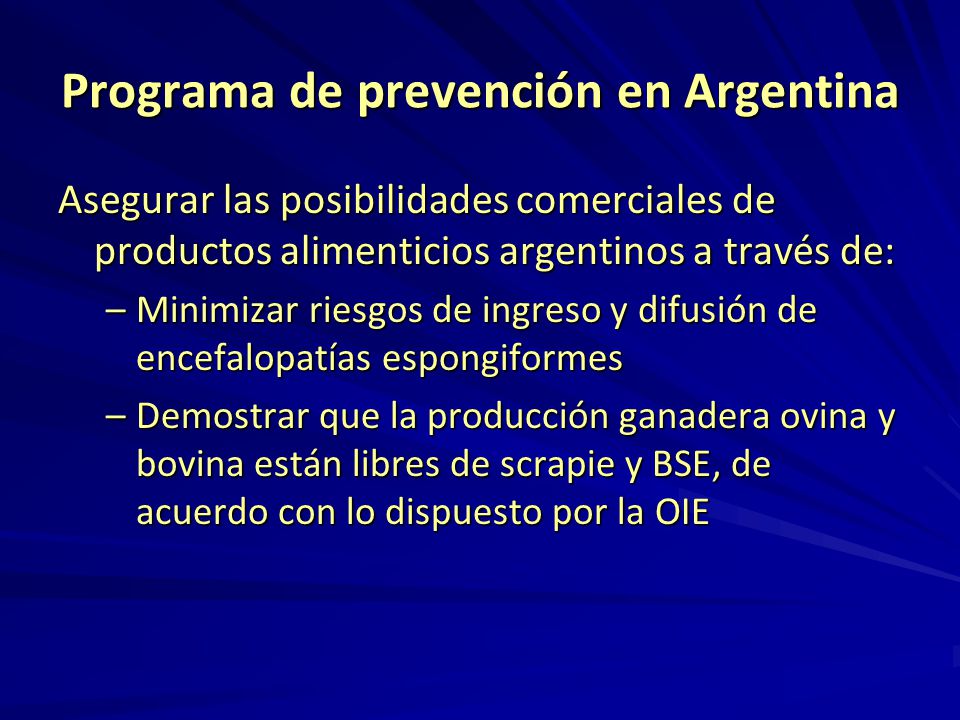 Programa de prevención en Argentina

Asegurar las posibilidades comerciales de productos alimenticios argentinos a través de:

– Minimizar riesgos de ingreso y difusión de encefalopatías espongiformes

– Demostrar que la producción ganadera ovina y bovina están libres de scrapie y BSE, de acuerdo con lo dispuesto por la OIE